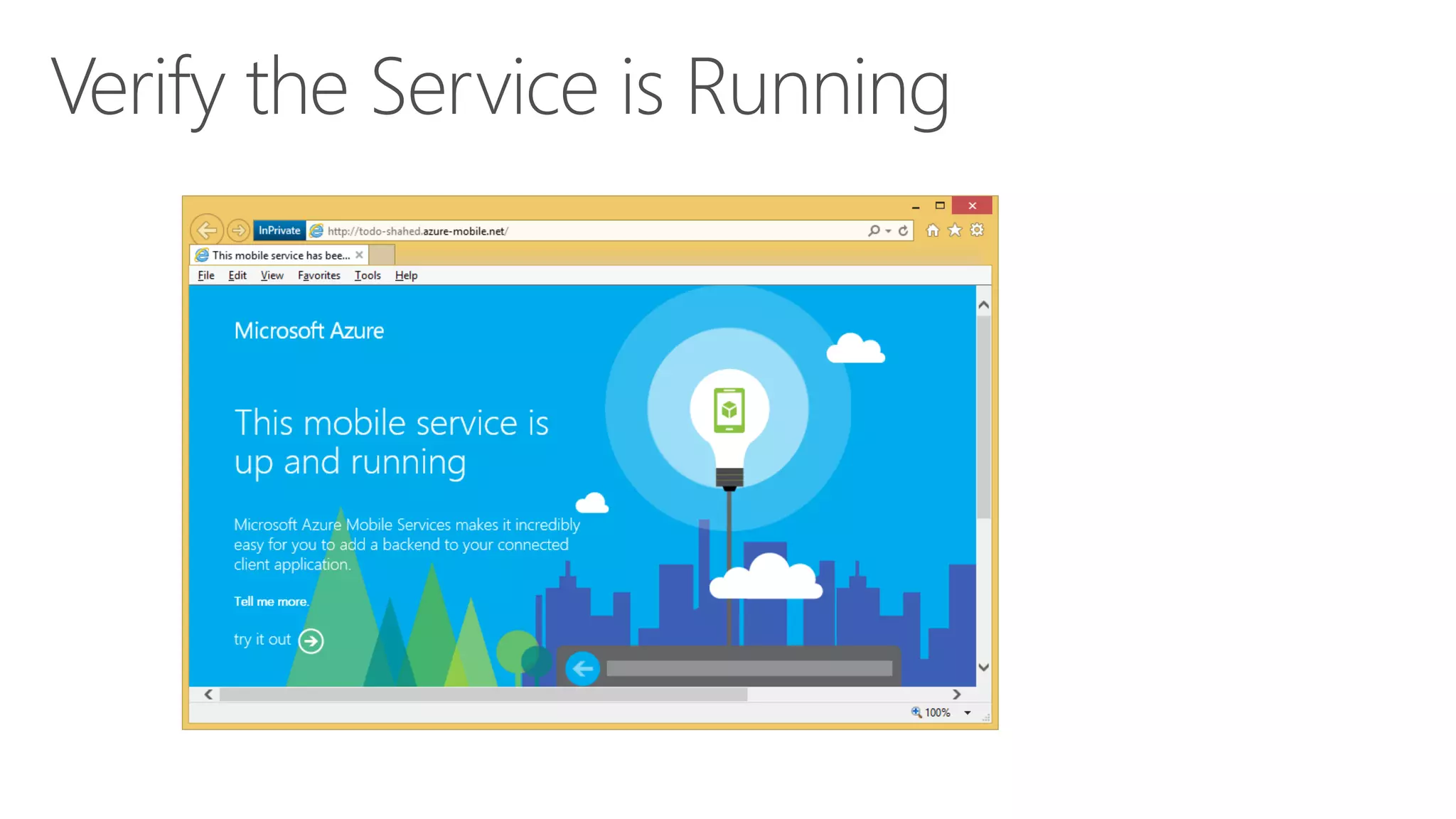 Verify the Service is Running

InPrivate http://todo-shahed.azure-mobile.net/

This mobile service has bee...

File Edit View Favorites Tools Help

Microsoft Azure

This mobile service is up and running

Microsoft Azure Mobile Services makes it incredibly easy for you to add a backend to your connected client application.

Tell me more.

try it out

100%